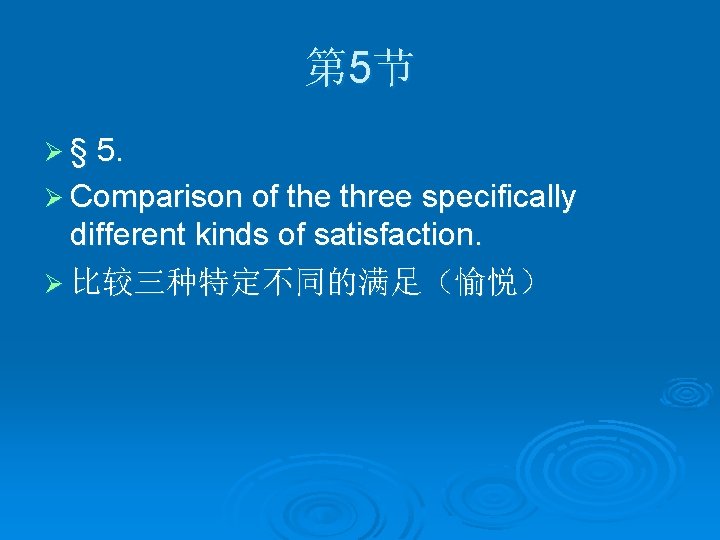 第5节

➢ § 5.

➢ Comparison of the three specifically different kinds of satisfaction.

➢ 比较三种特定不同的满足（愉悦）